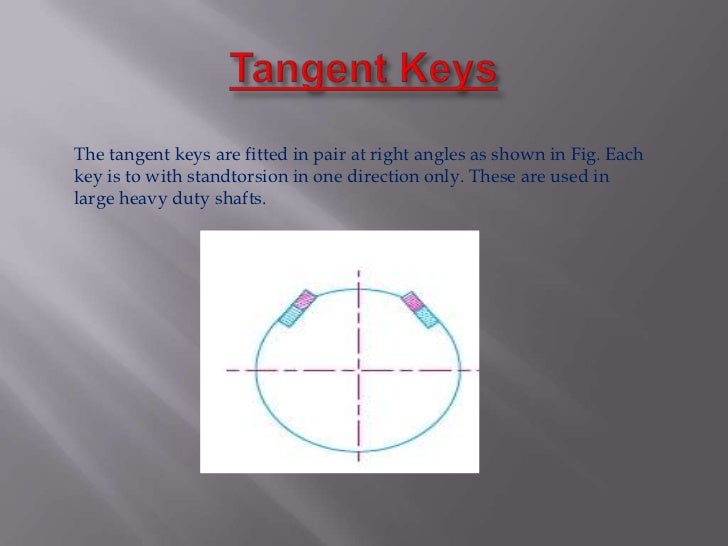 Tangent Keys

The tangent keys are fitted in pair at right angles as shown in Fig. Each key is to with standtorsion in one direction only. These are used in large heavy duty shafts.